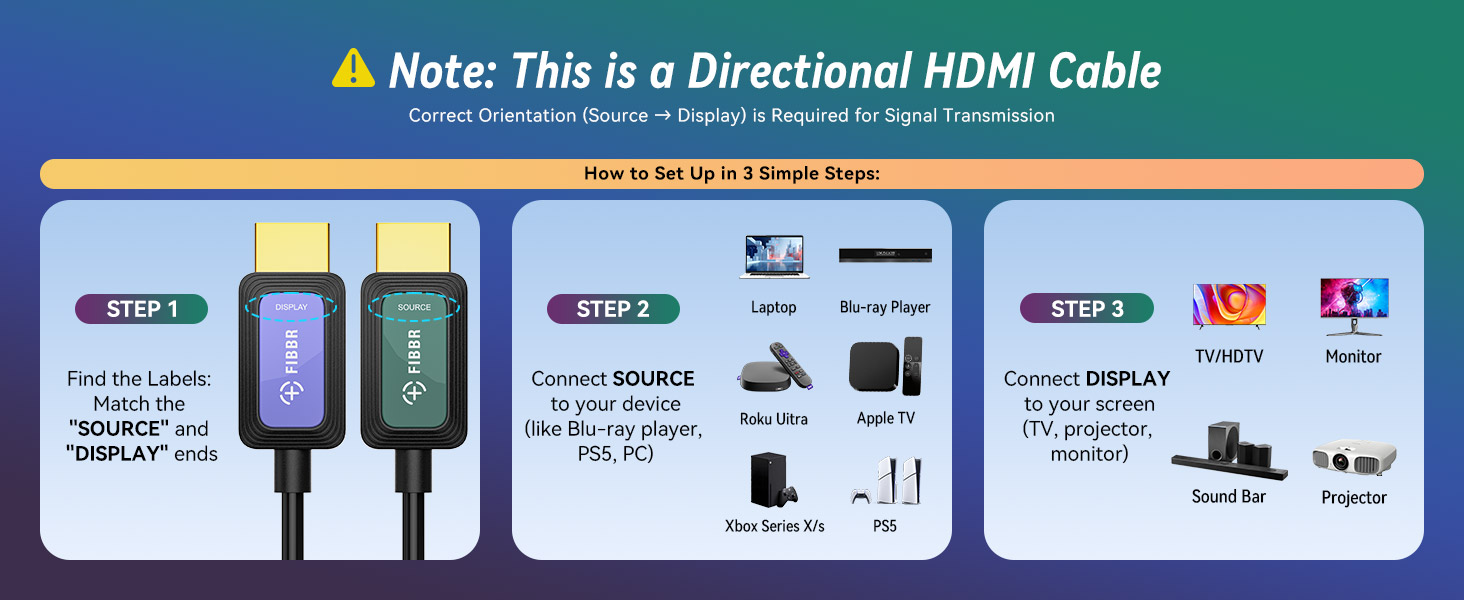 Note: This is a Directional HDMI Cable

Correct Orientation (Source → Display) is Required for Signal Transmission

How to Set Up in 3 Simple Steps:

STEP 1

Find the Labels: Match the "SOURCE" and "DISPLAY" ends

DISPLAY
FIBBR

SOURCE
FIBBR

STEP 2

Connect SOURCE to your device (like Blu-ray player, PS5, PC)

Laptop

Blu-ray Player

Roku Uitra

Apple TV

Xbox Series X/s

PS5

STEP 3

Connect DISPLAY to your screen (TV, projector, monitor)

TV/HDTV

Monitor

Sound Bar

Projector